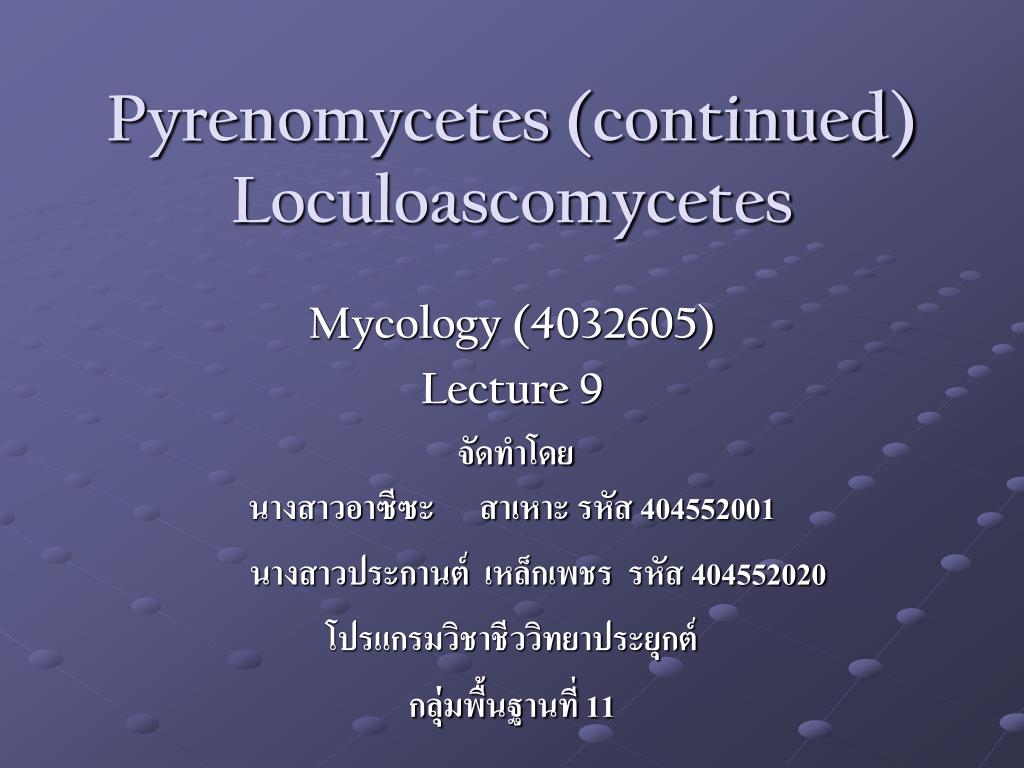 Pyrenomycetes (continued) Loculoascomycetes

Mycology (4032605)

Lecture 9

จัดทำโดย

นางสาวอาซีซะ สาเหาะ รหัส 404552001

นางสาวประกานต์ เหล็กเพชร รหัส 404552020

โปรแกรมวิชาชีววิทยาประยุกต์

กลุ่มพื้นฐานที่ 11